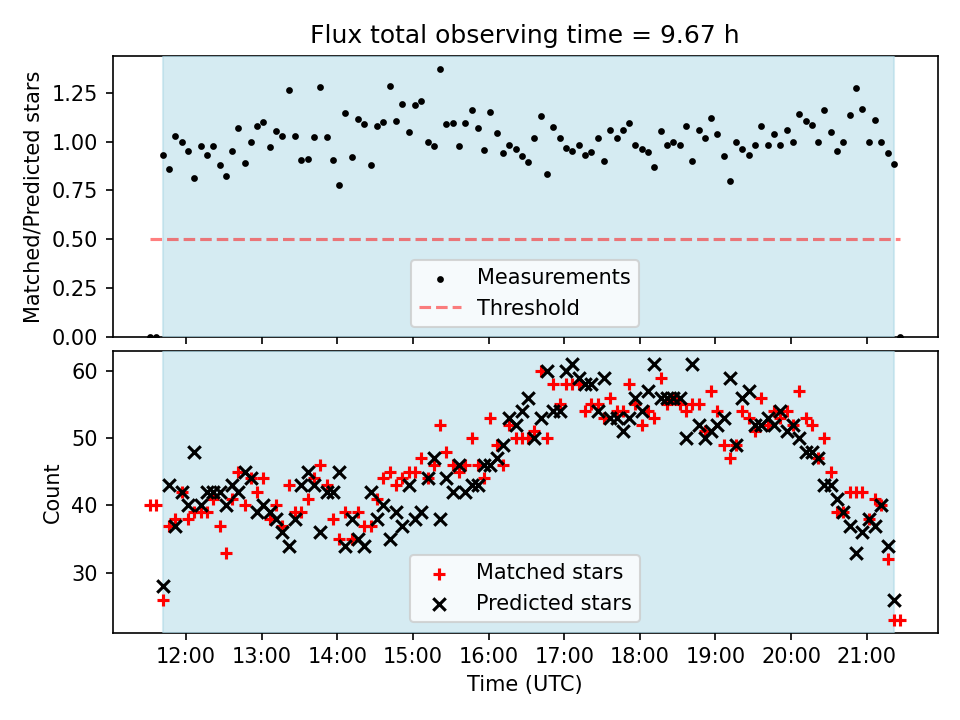 Flux total observing time = 9.67 h

Matched/Predicted stars

1.25
1.00
0.75
0.50
0.25
0.00

Measurements
Threshold

Count

60
50
40
30

Matched stars
Predicted stars

12:00 13:00 14:00 15:00 16:00 17:00 18:00 19:00 20:00 21:00

Time (UTC)